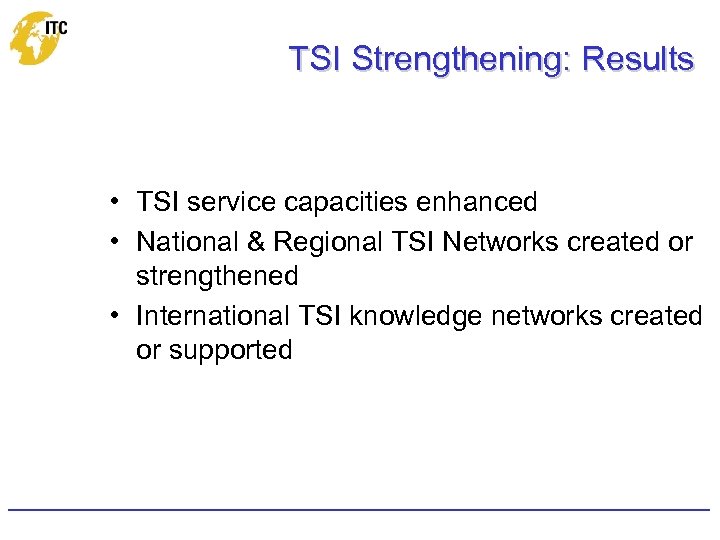 ITC

TSI Strengthening: Results

• TSI service capacities enhanced
• National & Regional TSI Networks created or strengthened
• International TSI knowledge networks created or supported